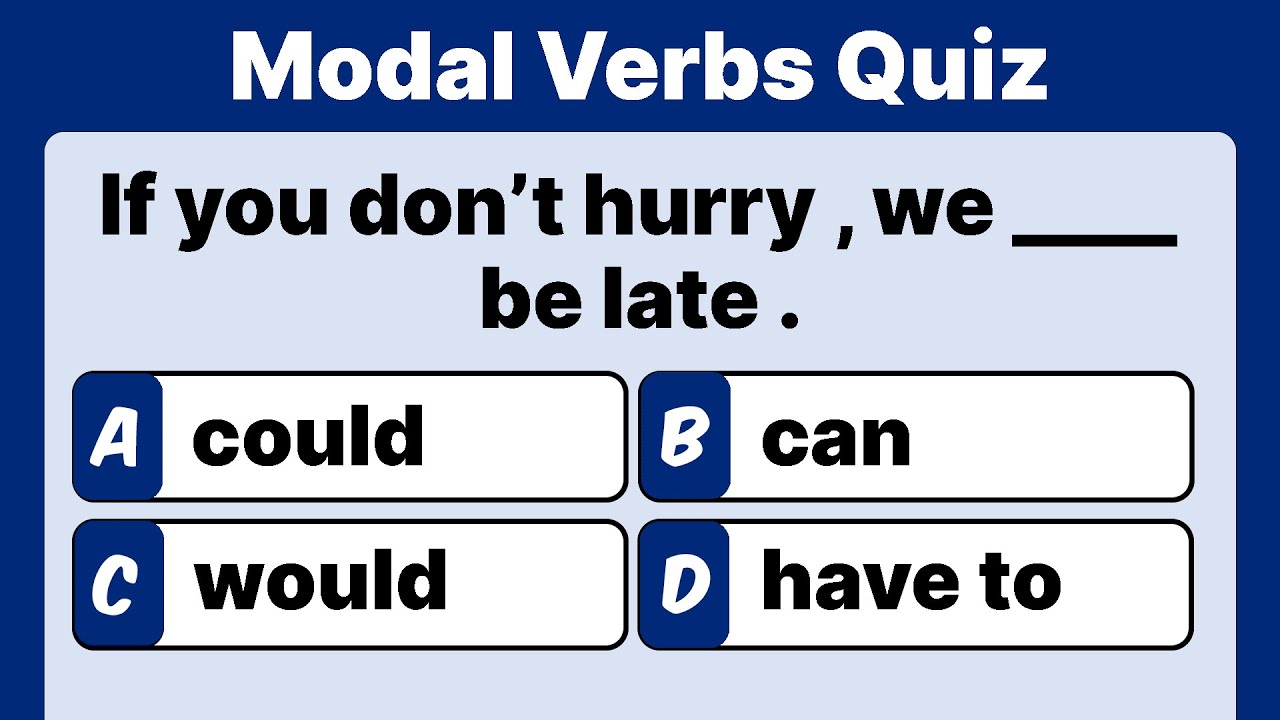 Modal Verbs Quiz

If you don’t hurry , we ____ be late .

A could
B can
C would
D have to